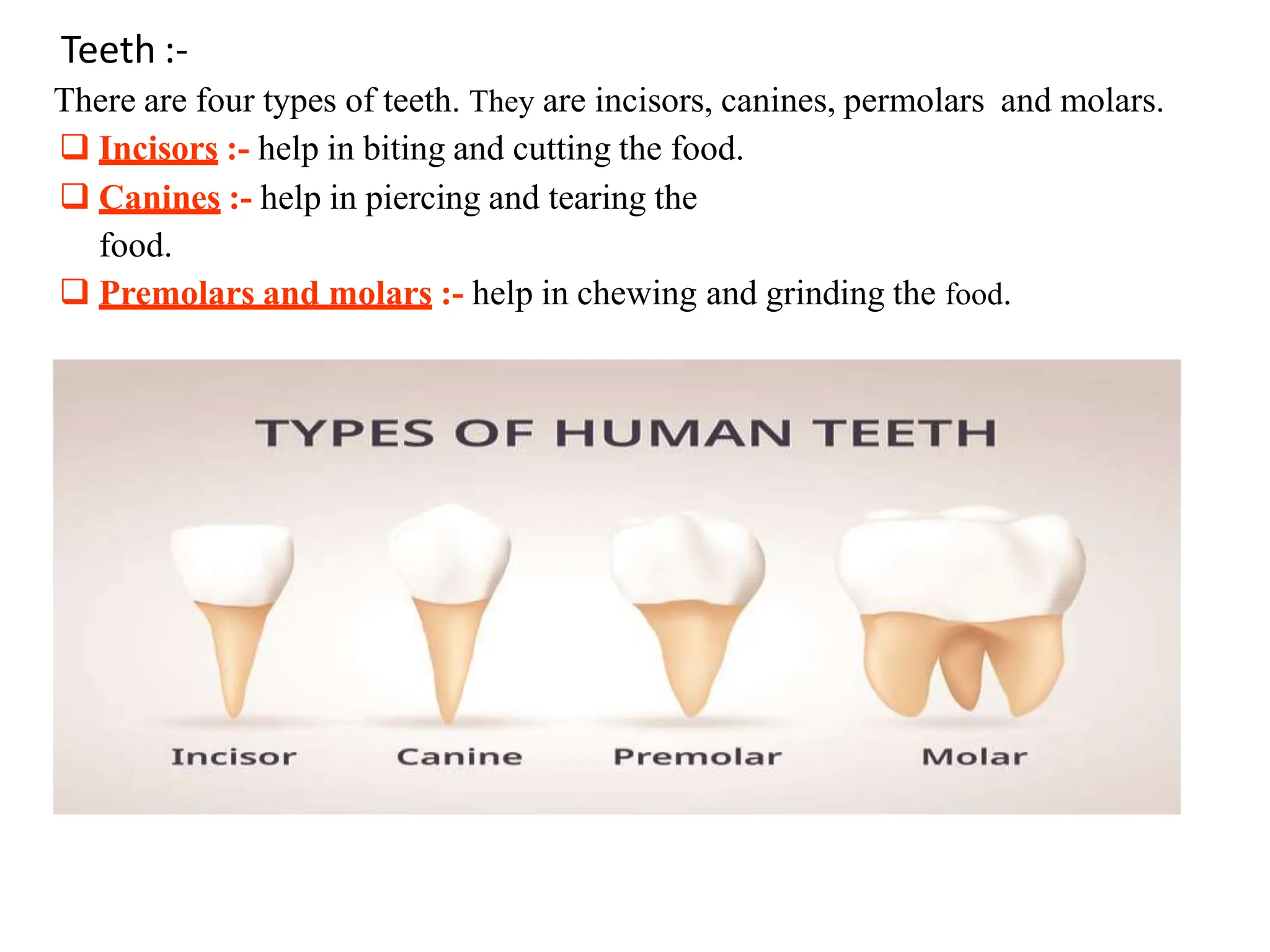 Teeth :-

There are four types of teeth. They are incisors, canines, permolars and molars.

❑ Incisors :- help in biting and cutting the food.

❑ Canines :- help in piercing and tearing the food.

❑ Premolars and molars :- help in chewing and grinding the food.

TYPES OF HUMAN TEETH

Incisor

Canine

Premolar

Molar